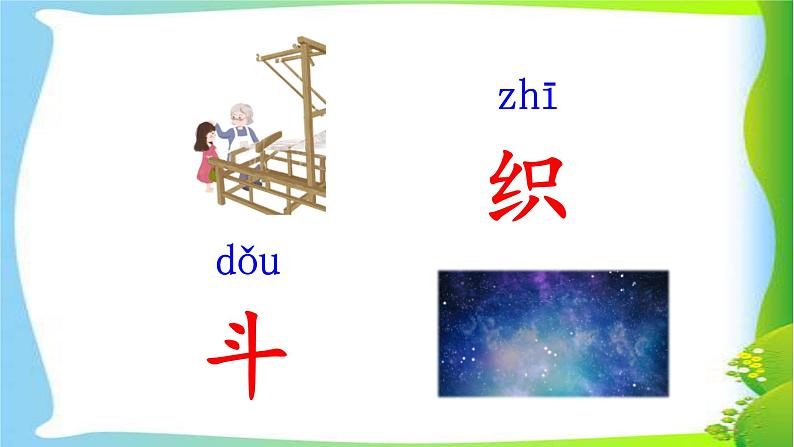 zhī
织

dǒu
斗